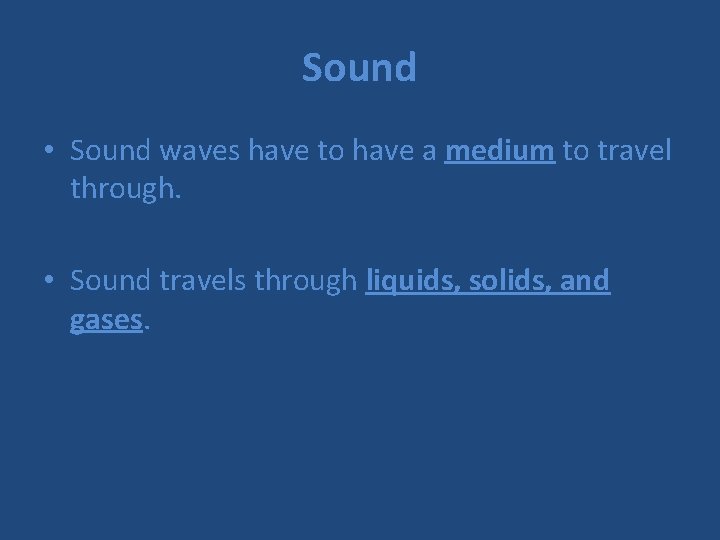 Sound

• Sound waves have to have a medium to travel through.

• Sound travels through liquids, solids, and gases.